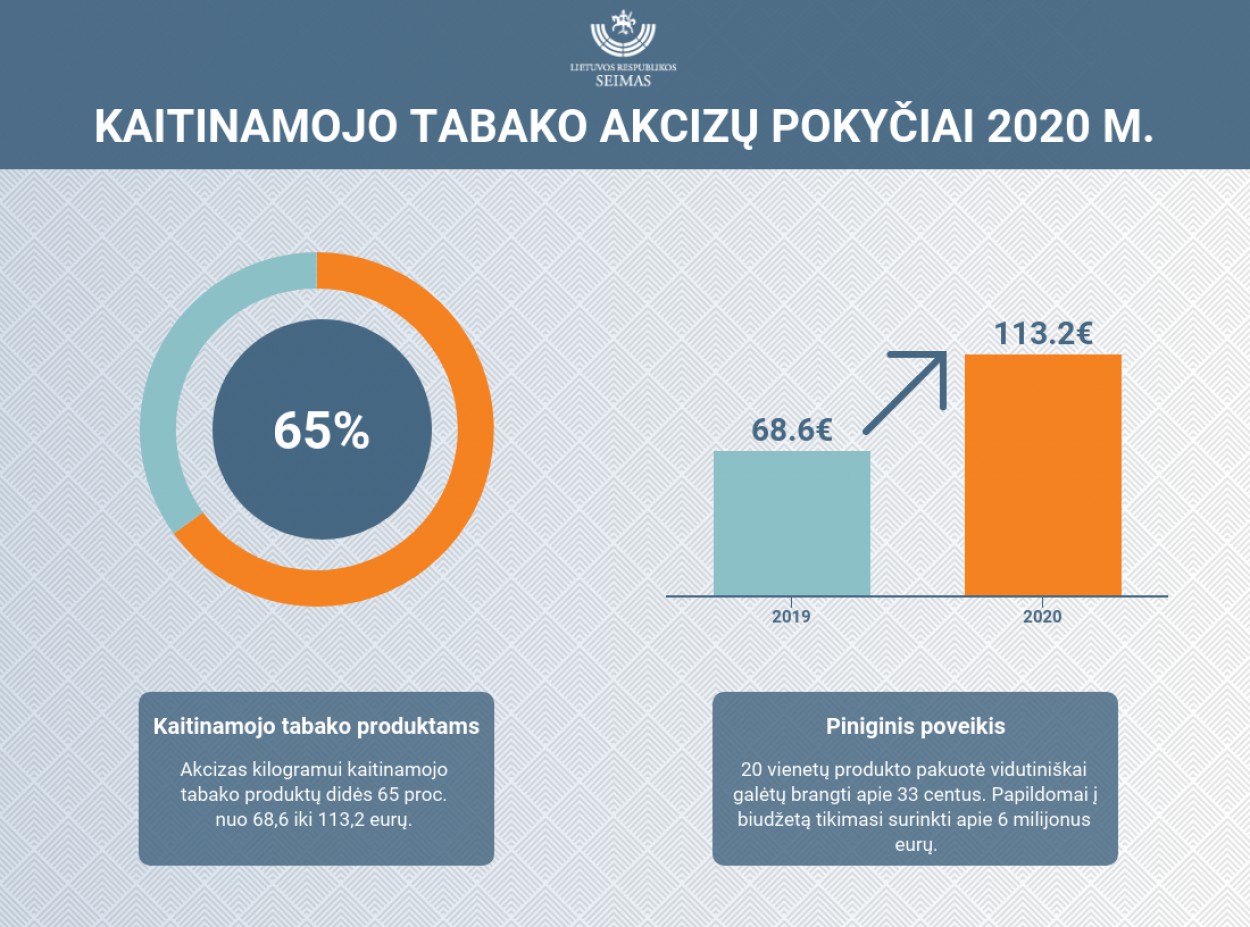 LIETUVOS RESPUBLIKOS
SEIMAS

KAITINAMOJO TABAKO AKCIZŲ POKYČIAI 2020 M.

65%

68.6€

113.2€

2019

2020

Kaitinamojo tabako produktams

Akcizas kilogramui kaitinamojo tabako produktų didės 65 proc. nuo 68,6 iki 113,2 eurų.

Piniginis poveikis

20 vienetų produkto pakuotė vidutiniškai galėtų brangti apie 33 centus. Papildomai į biudžetą tikimasi surinkti apie 6 milijonus eurų.